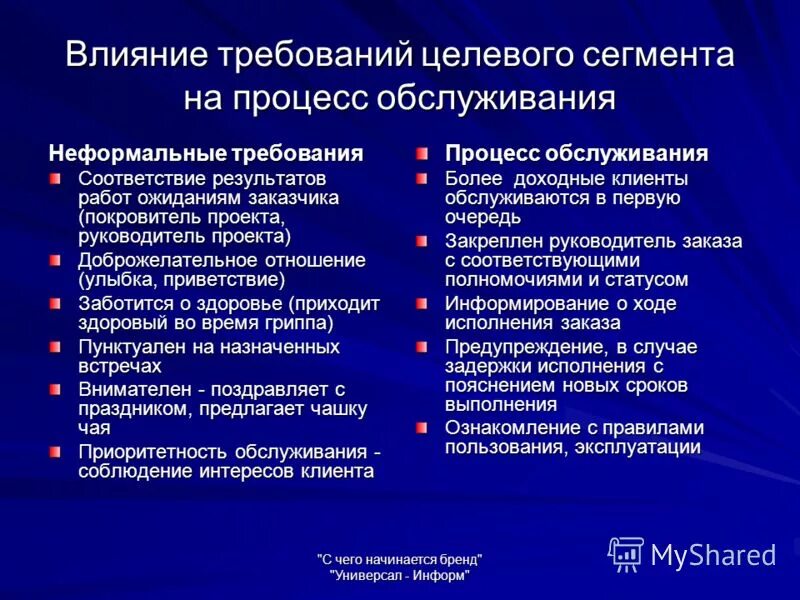 Влияние требований целевого сегмента на процесс обслуживания

Неформальные требования

Соответствие результатов работ ожиданиям заказчика (покровитель проекта, руководитель проекта)

Доброжелательное отношение (улыбка, приветствие)

Заботится о здоровье (приходит здоровый во время гриппа)

Пунктуален на назначенных встречах

Внимателен - поздравляет с праздником, предлагает чашку чая

Приоритетность обслуживания - соблюдение интересов клиента

Процесс обслуживания

Более доходные клиенты обслуживаются в первую очередь

Закреплен руководитель заказа с соответствующими полномочиями и статусом

Информирование о ходе исполнения заказа

Предупреждение, в случае задержки исполнения с пояснением новых сроков выполнения

Ознакомление с правилами пользования, эксплуатации

"С чего начинается бренд"
"Универсал - Информ"

MyShared